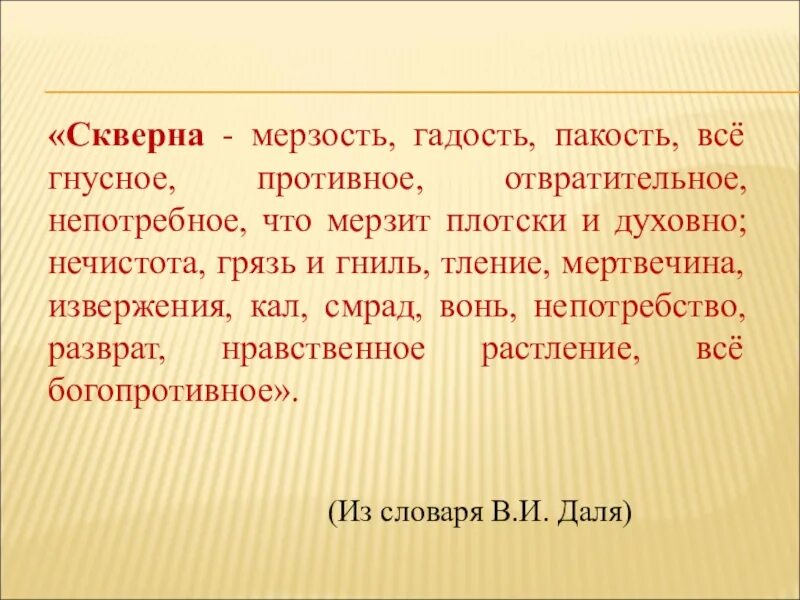 «Скверна - мерзость, гадость, пакость, всё гнусное, противное, отвратительное, непотребное, что мерзит плотски и духовно; нечистота, грязь и гниль, тление, мертвечина, извержения, кал, смрад, вонь, непотребство, разврат, нравственное растление, всё богопротивное».

(Из словаря В.И. Даля)